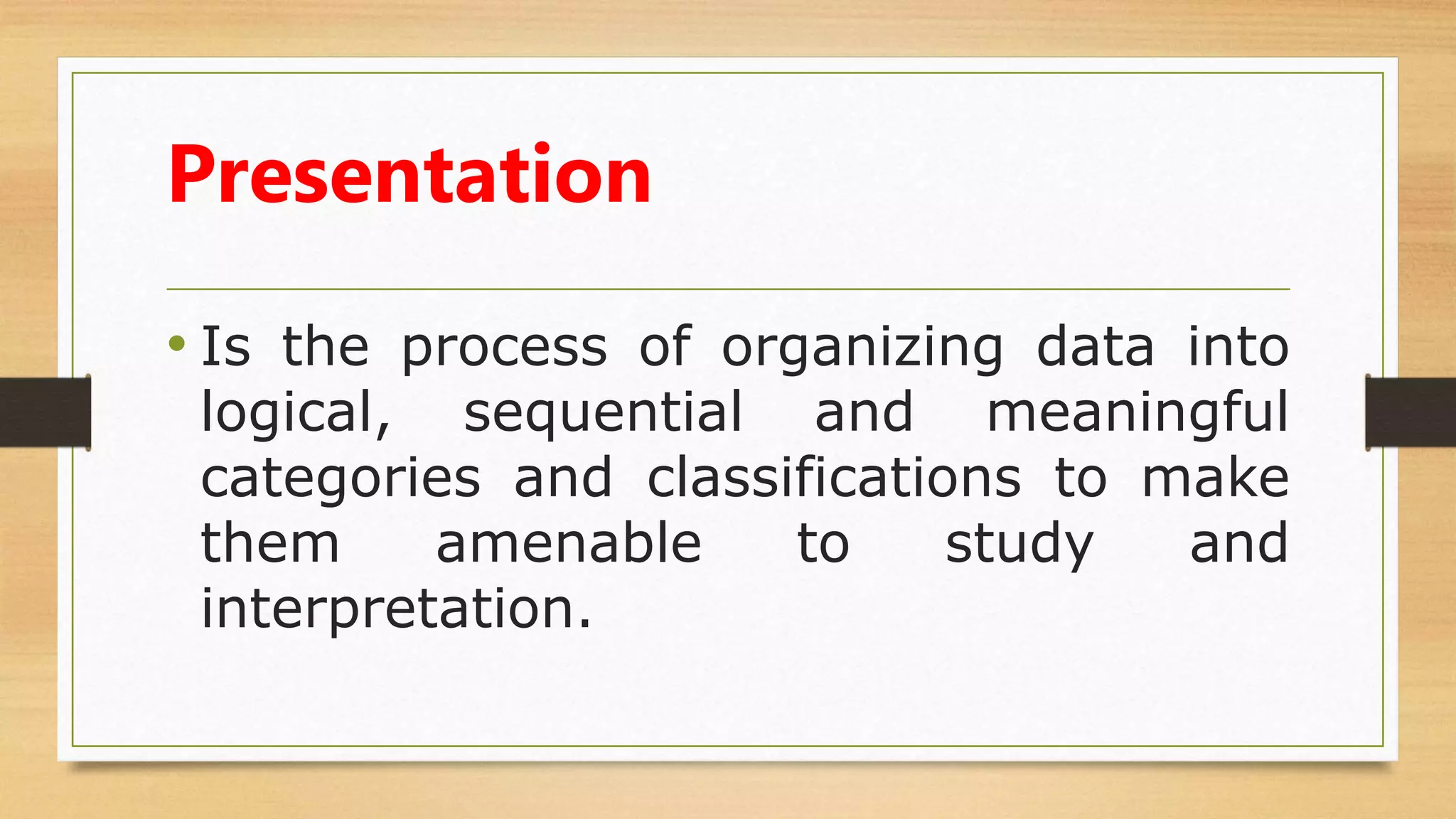 Presentation

• Is the process of organizing data into logical, sequential and meaningful categories and classifications to make them amenable to study and interpretation.